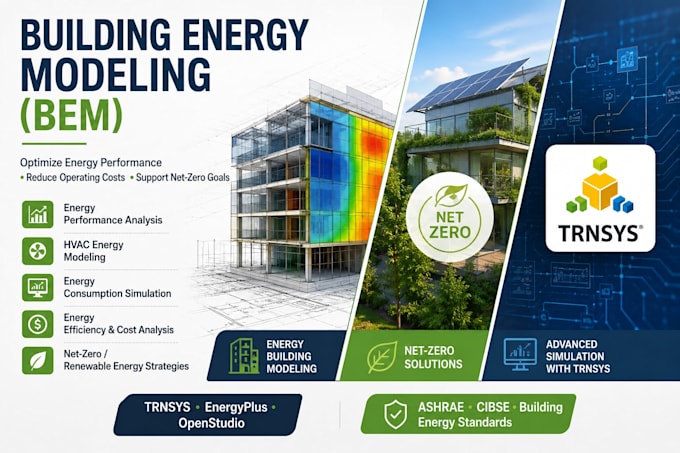 BUILDING ENERGY MODELING (BEM)

Optimize Energy Performance
• Reduce Operating Costs • Support Net-Zero Goals

Energy Performance Analysis

HVAC Energy Modeling

Energy Consumption Simulation

Energy Efficiency & Cost Analysis

Net-Zero / Renewable Energy Strategies

NET ZERO

TRNSYS®

ENERGY BUILDING MODELING

NET-ZERO SOLUTIONS

ADVANCED SIMULATION WITH TRNSYS

TRNSYS • EnergyPlus • OpenStudio

ASHRAE • CIBSE • Building Energy Standards